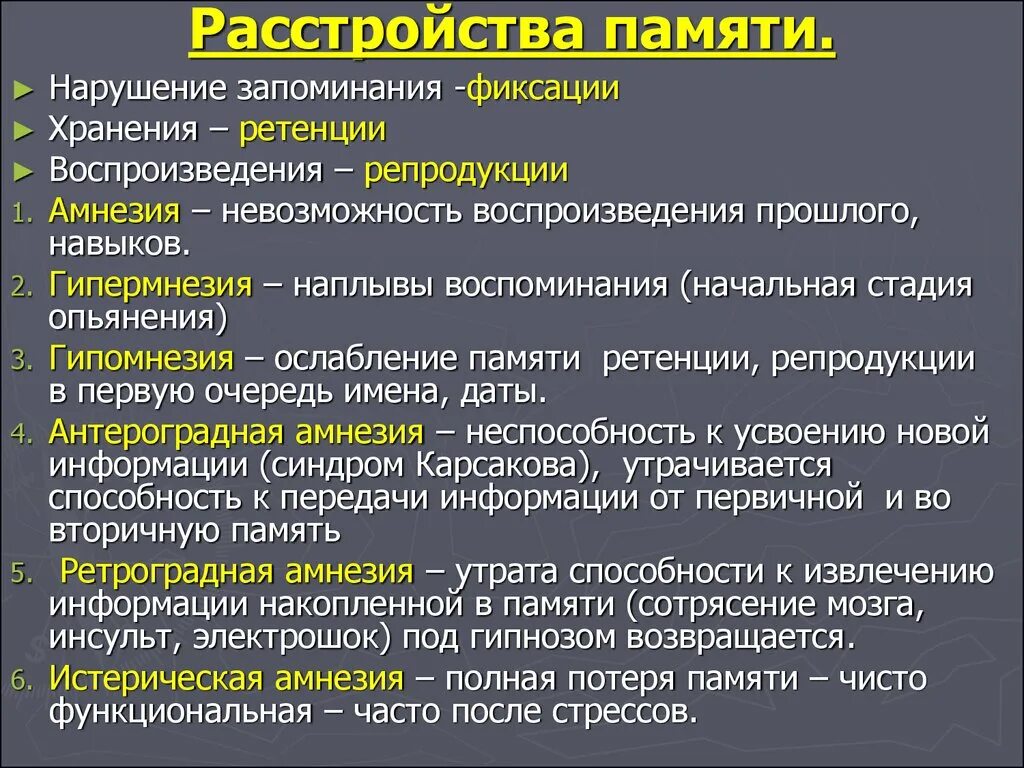 Расстройства памяти.

► Нарушение запоминания -фиксации
► Хранения – ретенции
► Воспроизведения – репродукции

1. Амнезия – невозможность воспроизведения прошлого, навыков.
2. Гипермнезия – наплывы воспоминания (начальная стадия опьянения)
3. Гипомнезия – ослабление памяти ретенции, репродукции в первую очередь имена, даты.
4. Антероградная амнезия – неспособность к усвоению новой информации (синдром Карсакова), утрачивается способность к передачи информации от первичной и во вторичную память
5. Ретроградная амнезия – утрата способности к извлечению информации накопленной в памяти (сотрясение мозга, инсульт, электрошок) под гипнозом возвращается.
6. Истерическая амнезия – полная потеря памяти – чисто функциональная – часто после стрессов.